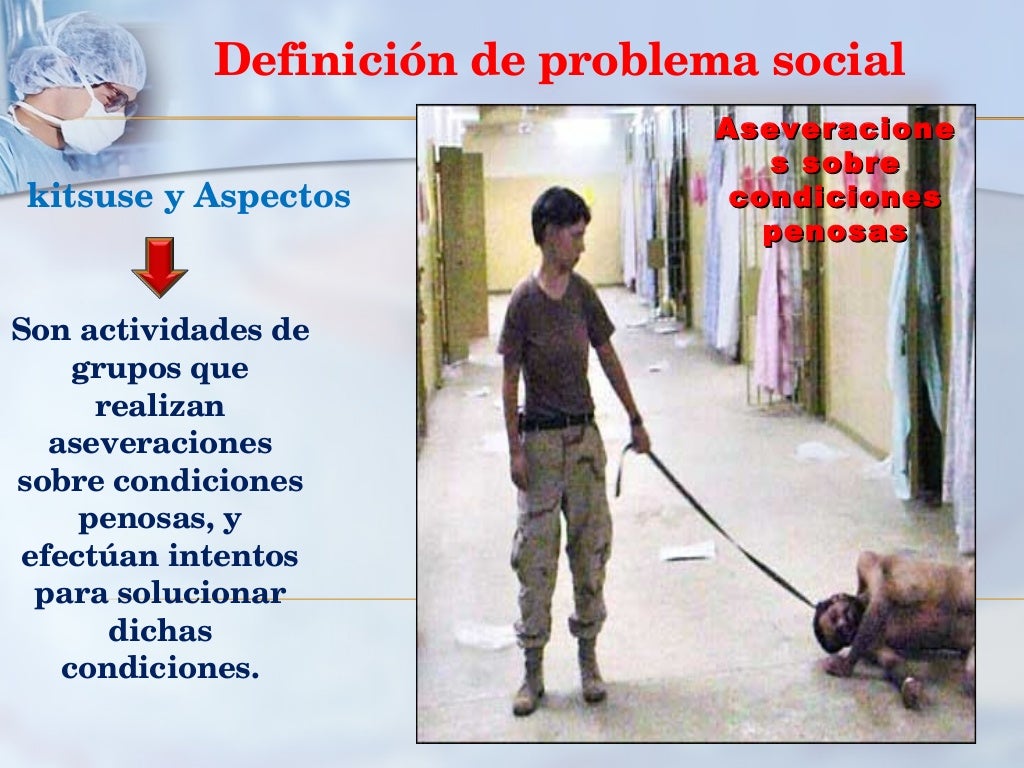 Definición de problema social

kitsuse y Aspectos

Son actividades de grupos que realizan aseveraciones sobre condiciones penosas, y efectúan intentos para solucionar dichas condiciones.

Aseveraciones sobre condiciones penosas